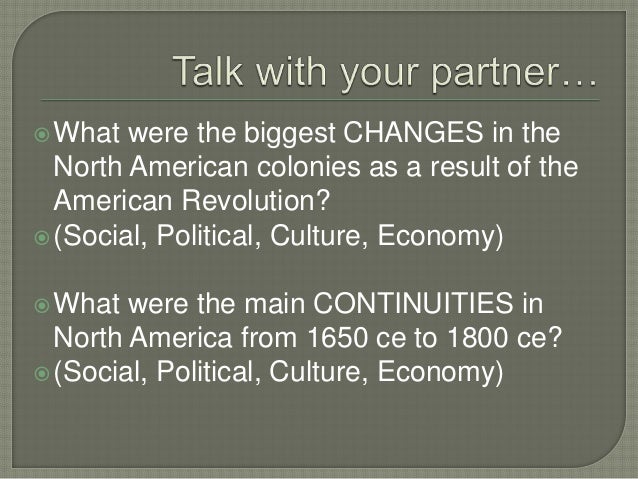 Talk with your partner…

What were the biggest CHANGES in the North American colonies as a result of the American Revolution?

(Social, Political, Culture, Economy)

What were the main CONTINUITIES in North America from 1650 ce to 1800 ce?

(Social, Political, Culture, Economy)